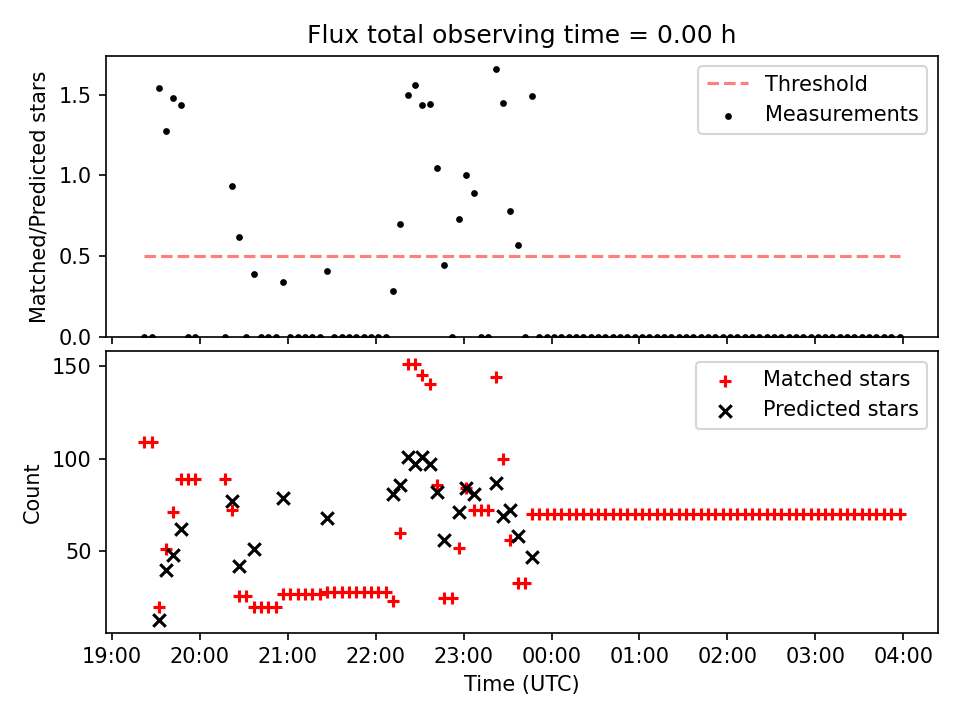 Flux total observing time = 0.00 h

Matched/Predicted stars
1.5
1.0
0.5
0.0

Threshold
Measurements

Count
150
100
50

Matched stars
Predicted stars

19:00 20:00 21:00 22:00 23:00 00:00 01:00 02:00 03:00 04:00
Time (UTC)